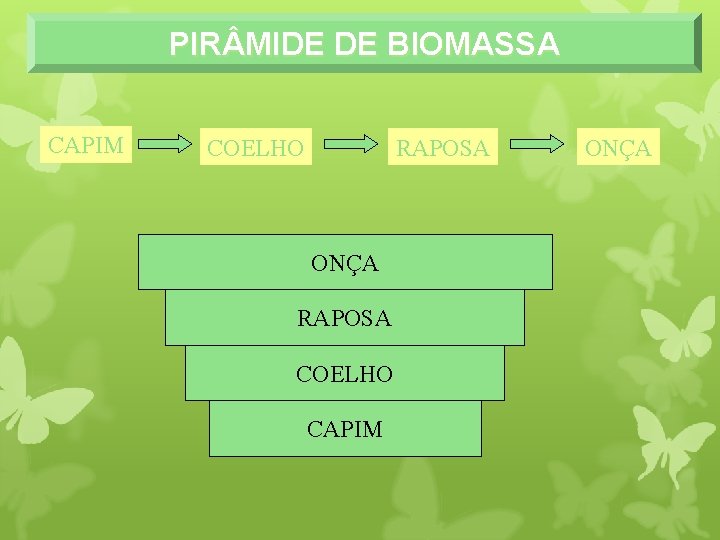 PIRÂMIDE DE BIOMASSA

CAPIM

COELHO

RAPOSA

ONÇA

ONÇA

RAPOSA

COELHO

CAPIM